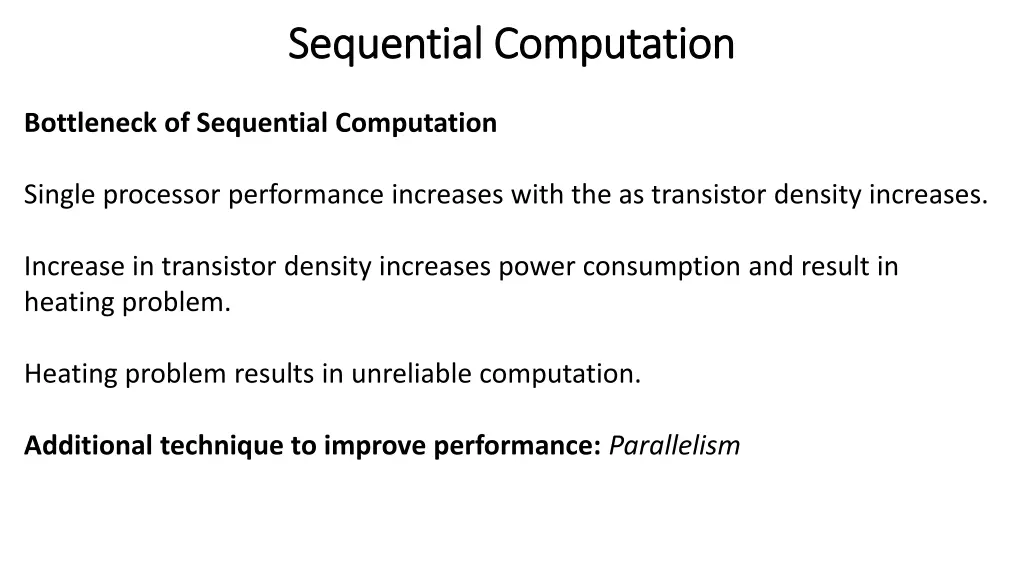 Sequential Computation

Bottleneck of Sequential Computation

Single processor performance increases with the as transistor density increases.

Increase in transistor density increases power consumption and result in heating problem.

Heating problem results in unreliable computation.

Additional technique to improve performance: Parallelism